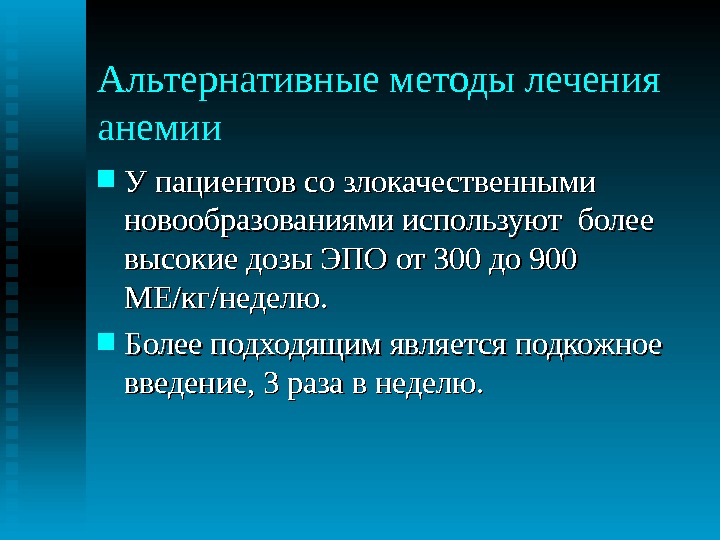 Альтернативные методы лечения анемии

У пациентов со злокачественными новообразованиями используют более высокие дозы ЭПО от 300 до 900 МЕ/кг/неделю.

Более подходящим является подкожное введение, 3 раза в неделю.